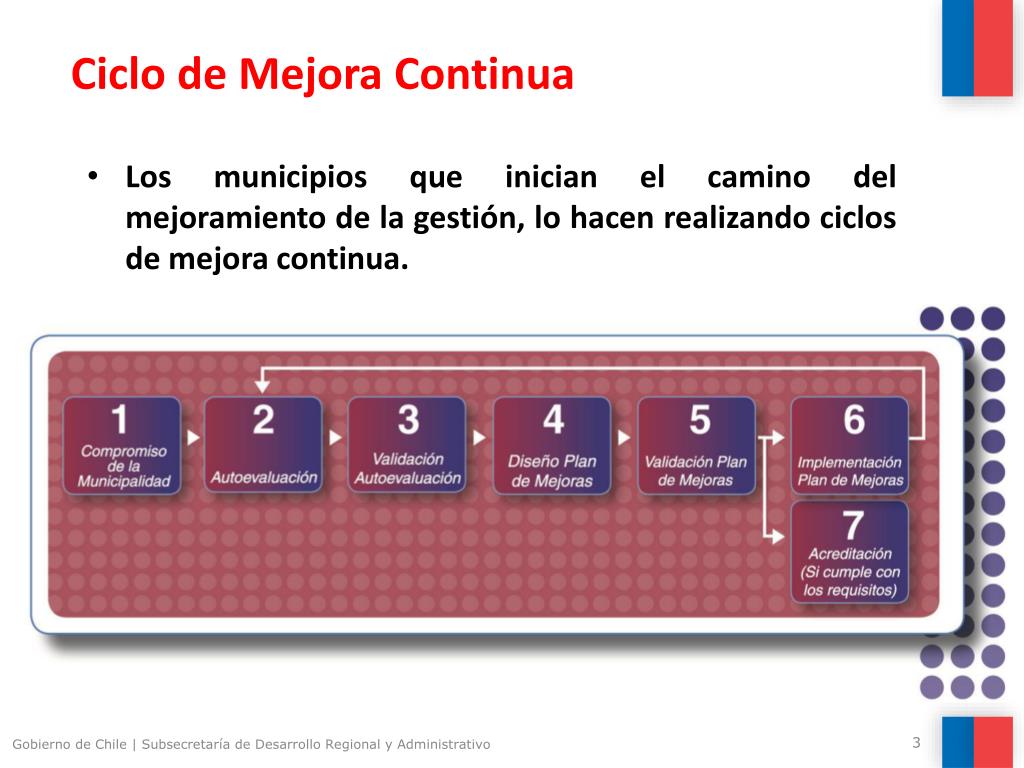 Ciclo de Mejora Continua

• Los municipios que inician el camino del mejoramiento de la gestión, lo hacen realizando ciclos de mejora continua.

1
Compromiso de la Municipalidad

2
Autoevaluación

3
Validación Autoevaluación

4
Diseño Plan de Mejoras

5
Validación Plan de Mejoras

6
Implementación Plan de Mejoras

7
Acreditación (Si cumple con los requisitos)

Gobierno de Chile | Subsecretaría de Desarrollo Regional y Administrativo

3